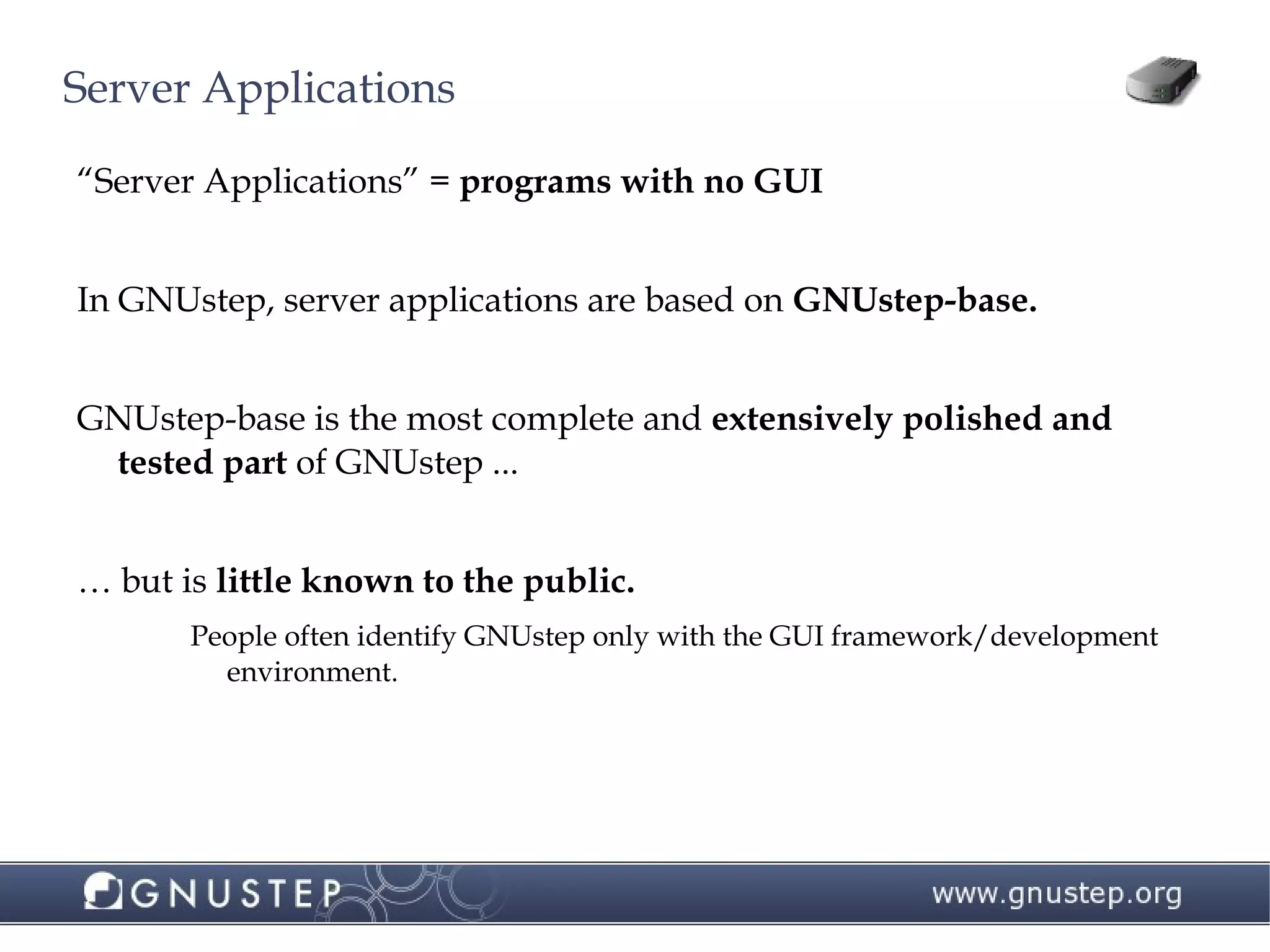 Server Applications

“Server Applications” = programs with no GUI

In GNUstep, server applications are based on GNUstep-base.

GNUstep-base is the most complete and extensively polished and tested part of GNUstep ...

… but is little known to the public.

People often identify GNUstep only with the GUI framework/development environment.

GNUSTEP

www.gnustep.org